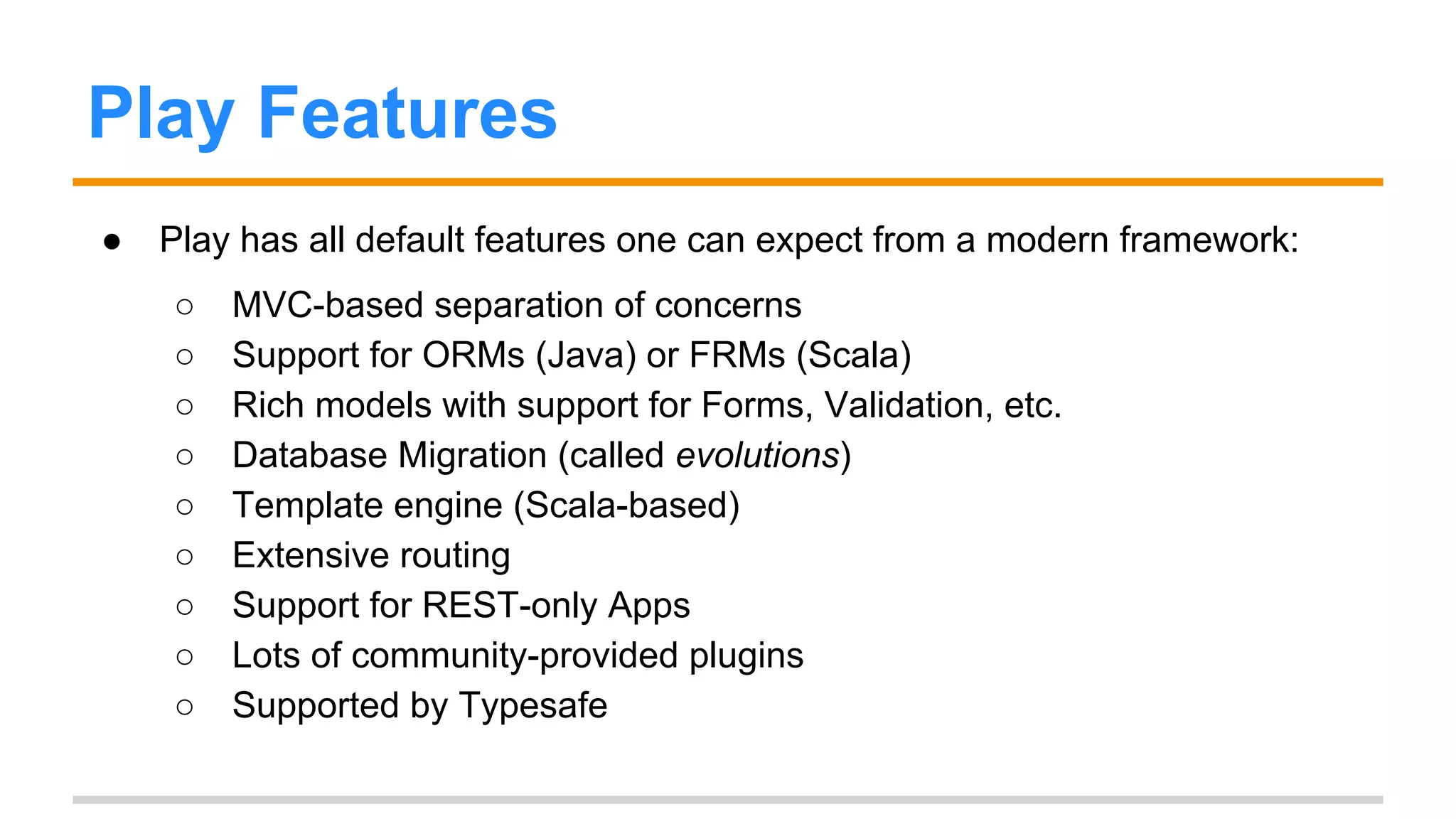 Play Features

● Play has all default features one can expect from a modern framework:
  ○ MVC-based separation of concerns
  ○ Support for ORMs (Java) or FRMs (Scala)
  ○ Rich models with support for Forms, Validation, etc.
  ○ Database Migration (called evolutions)
  ○ Template engine (Scala-based)
  ○ Extensive routing
  ○ Support for REST-only Apps
  ○ Lots of community-provided plugins
  ○ Supported by Typesafe